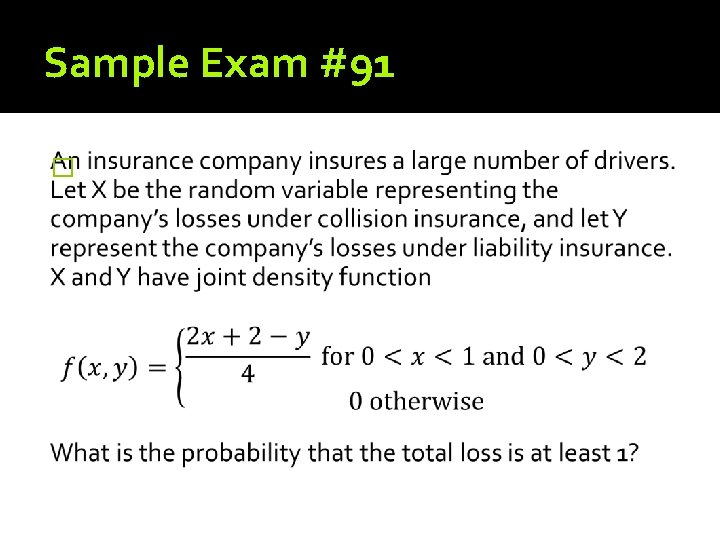 Sample Exam #91

An insurance company insures a large number of drivers. Let X be the random variable representing the company's losses under collision insurance, and let Y represent the company's losses under liability insurance. X and Y have joint density function

$f(x,y) = \begin{cases} \frac{2x+2-y}{4} \text{ for } 0 < x < 1 \text{ and } 0 < y < 2 \\ 0 \text{ otherwise} \end{cases}$

What is the probability that the total loss is at least 1?